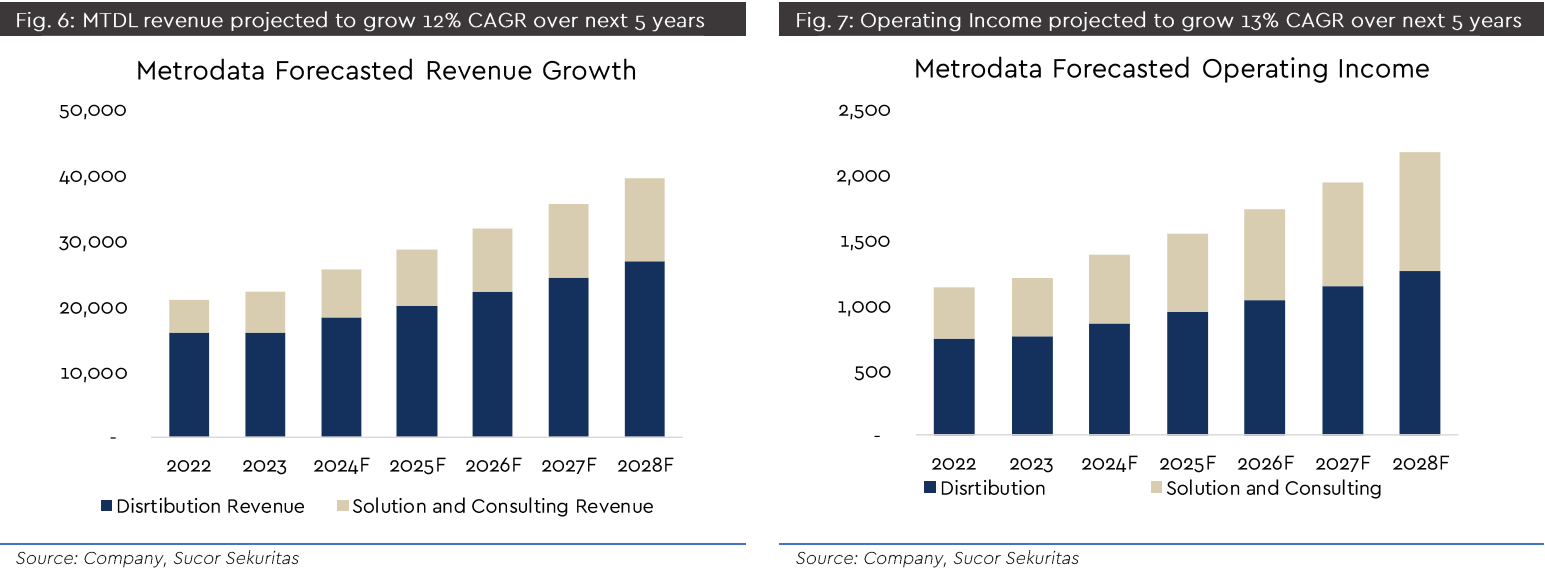 Fig. 6: MTDL revenue projected to grow 12% CAGR over next 5 years

Metrodata Forecasted Revenue Growth

50,000
40,000
30,000
20,000
10,000
-

2022 2023 2024F 2025F 2026F 2027F 2028F

Disrtibution Revenue Solution and Consulting Revenue

Source: Company, Sucor Sekuritas

Fig. 7: Operating Income projected to grow 13% CAGR over next 5 years

Metrodata Forecasted Operating Income

2,500
2,000
1,500
1,000
500
-

2022 2023 2024F 2025F 2026F 2027F 2028F

Disrtibution Solution and Consulting

Source: Company, Sucor Sekuritas